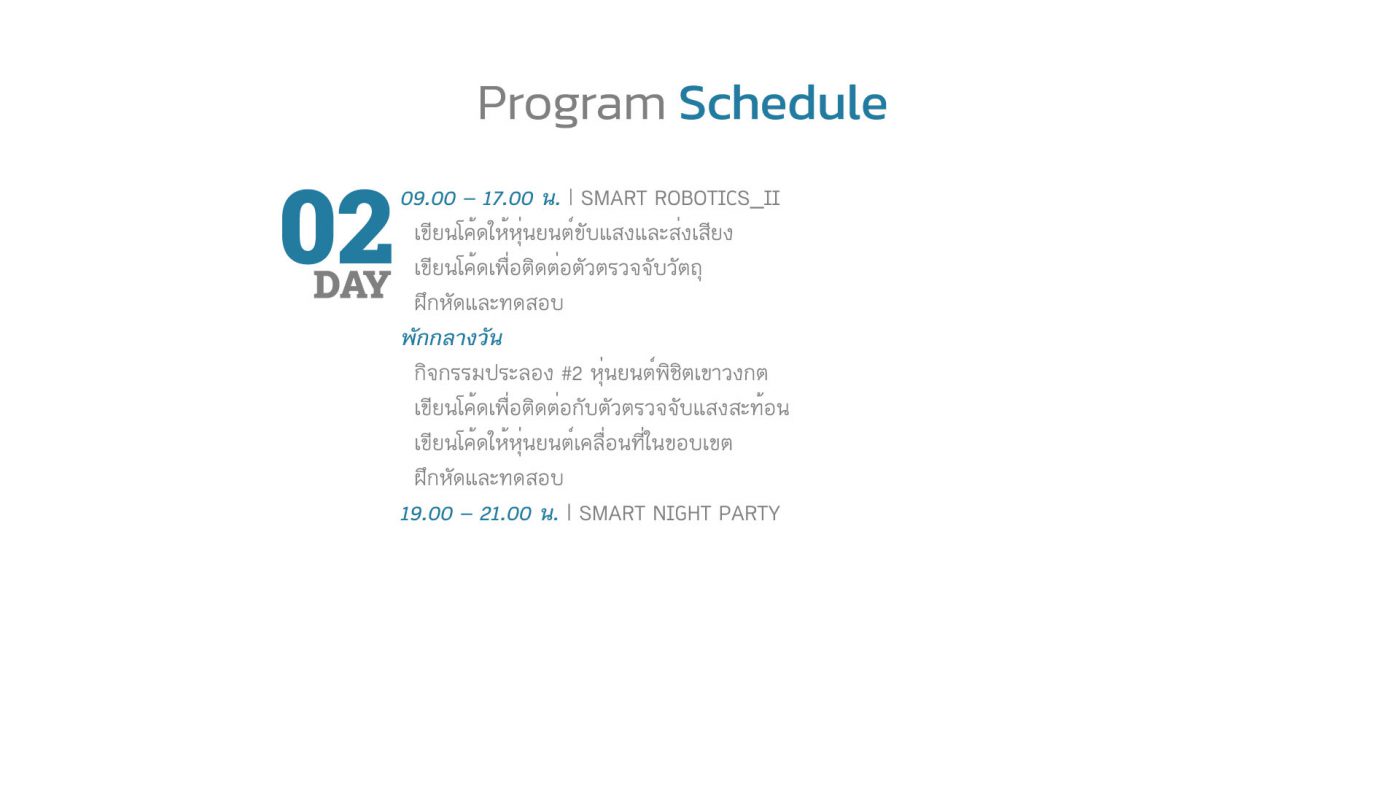 Program Schedule

02
DAY

09.00 – 17.00 น. | SMART ROBOTICS_II
เขียนโค้ดให้หุ่นยนต์ขับแสงและส่งเสียง
เขียนโค้ดเพื่อติดต่อตัวตรวจจับวัตถุ
ฝึกหัดและทดสอบ
พักกลางวัน
กิจกรรมประลอง #2 หุ่นยนต์พิชิตเขาวงกต
เขียนโค้ดเพื่อติดต่อกับตัวตรวจจับแสงสะท้อน
เขียนโค้ดให้หุ่นยนต์เคลื่อนที่ในขอบเขต
ฝึกหัดและทดสอบ
19.00 – 21.00 น. | SMART NIGHT PARTY